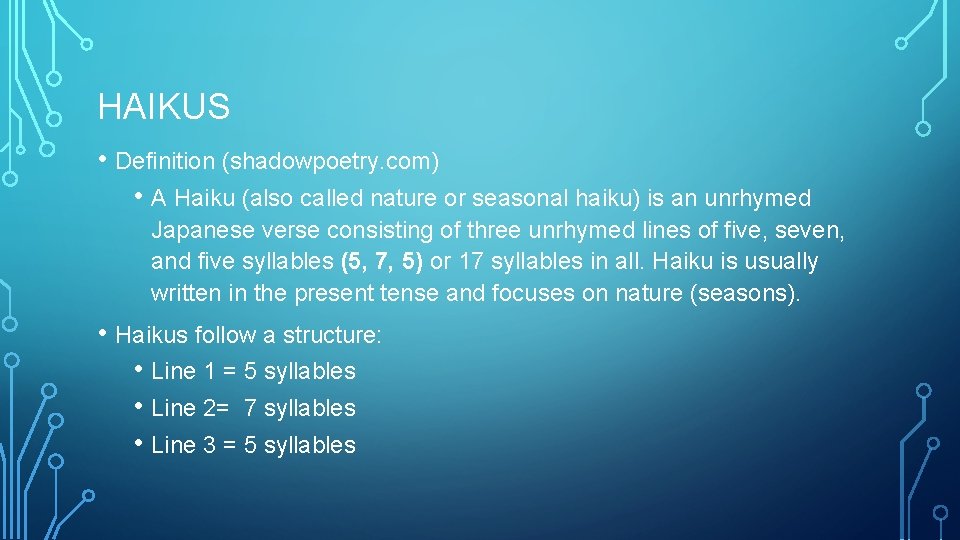 HAIKUS

• Definition (shadowpoetry.com)

• A Haiku (also called nature or seasonal haiku) is an unrhymed Japanese verse consisting of three unrhymed lines of five, seven, and five syllables (5, 7, 5) or 17 syllables in all. Haiku is usually written in the present tense and focuses on nature (seasons).

• Haikus follow a structure:

• Line 1 = 5 syllables

• Line 2= 7 syllables

• Line 3 = 5 syllables